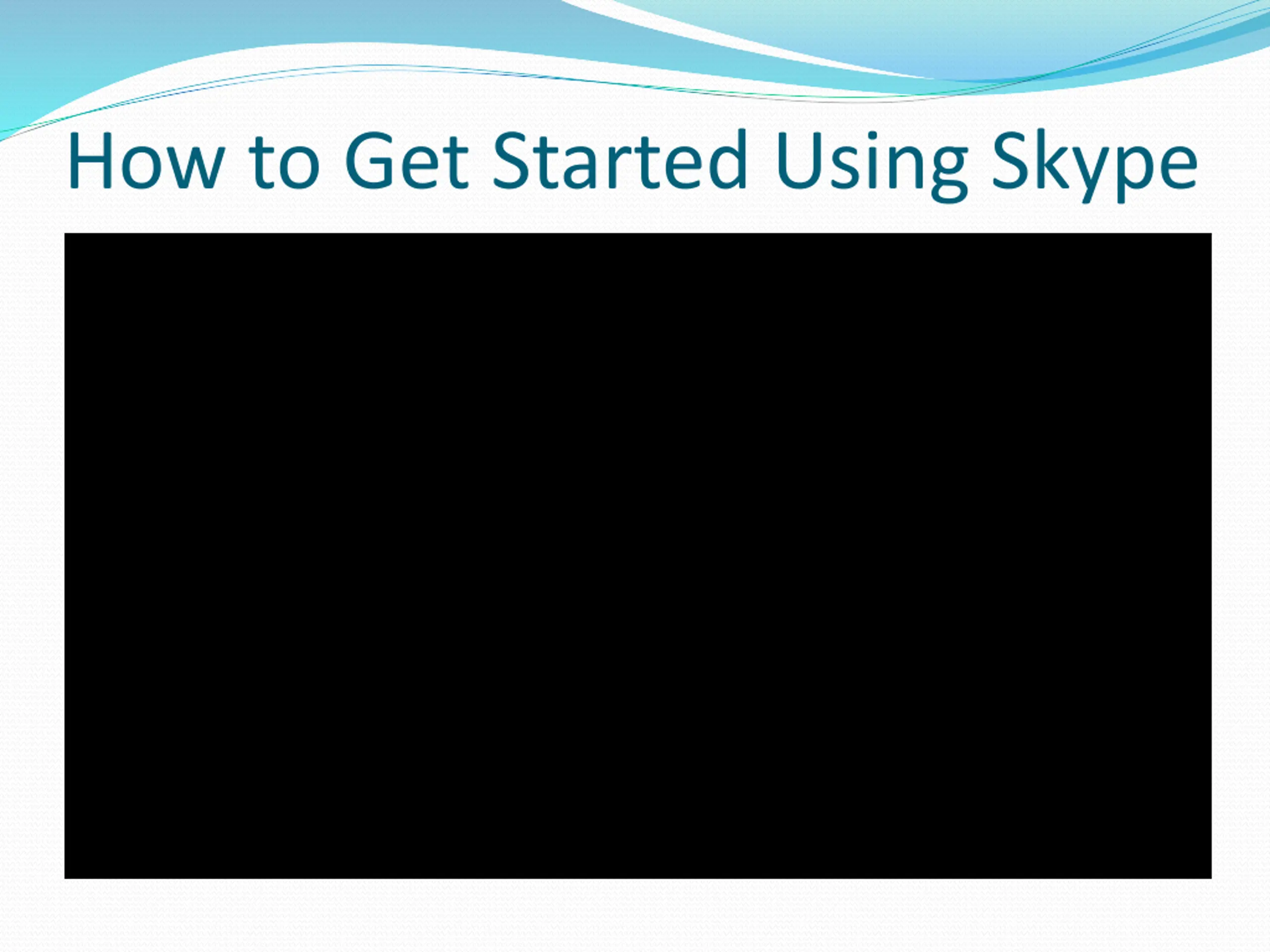 How to Get Started Using Skype